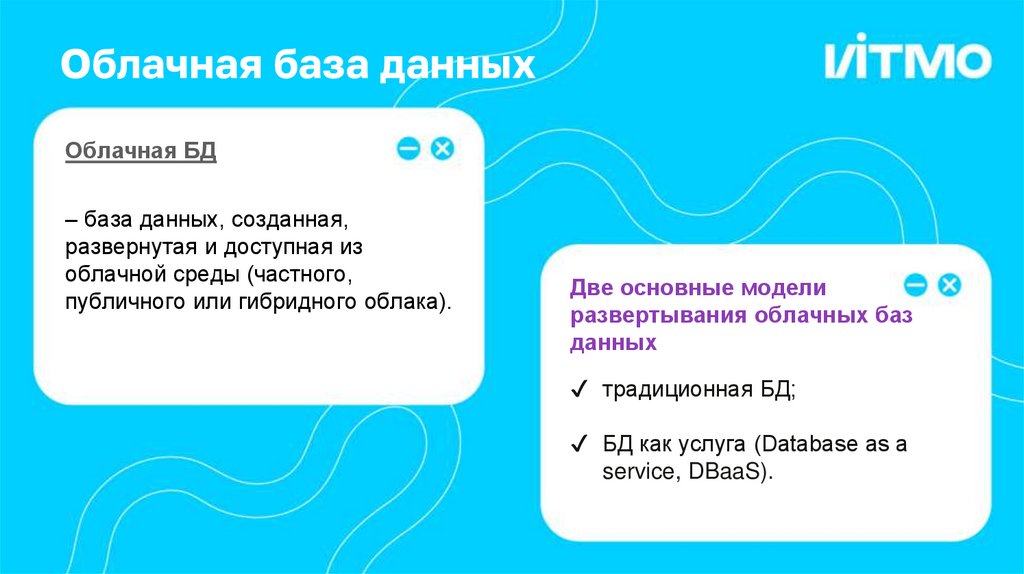 Облачная база данных

ИТМО

Облачная БД

– база данных, созданная, развернутая и доступная из облачной среды (частного, публичного или гибридного облака).

Две основные модели развертывания облачных баз данных

✓ традиционная БД;

✓ БД как услуга (Database as a service, DBaaS).